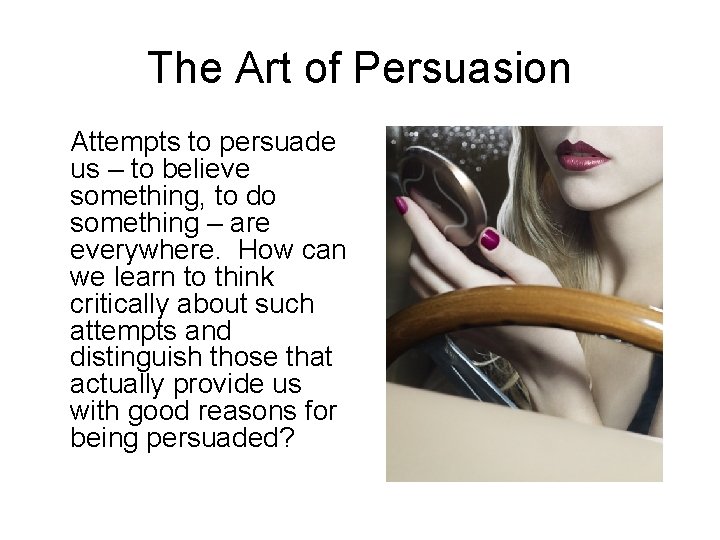 The Art of Persuasion

Attempts to persuade us – to believe something, to do something – are everywhere.  How can we learn to think critically about such attempts and distinguish those that actually provide us with good reasons for being persuaded?